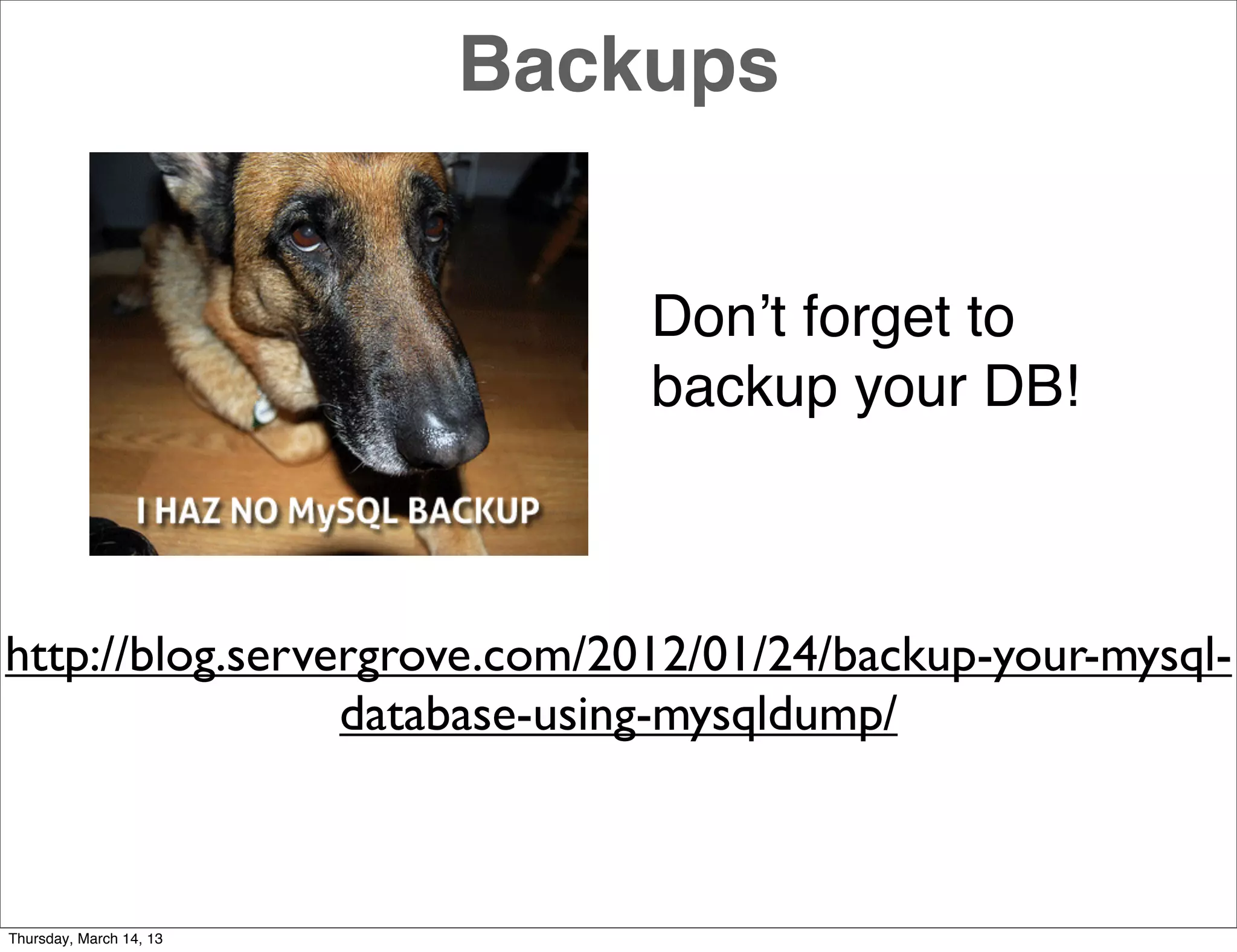 Backups

I HAZ NO MySQL BACKUP

Don’t forget to backup your DB!

http://blog.servergrove.com/2012/01/24/backup-your-mysql-database-using-mysqldump/

Thursday, March 14, 13